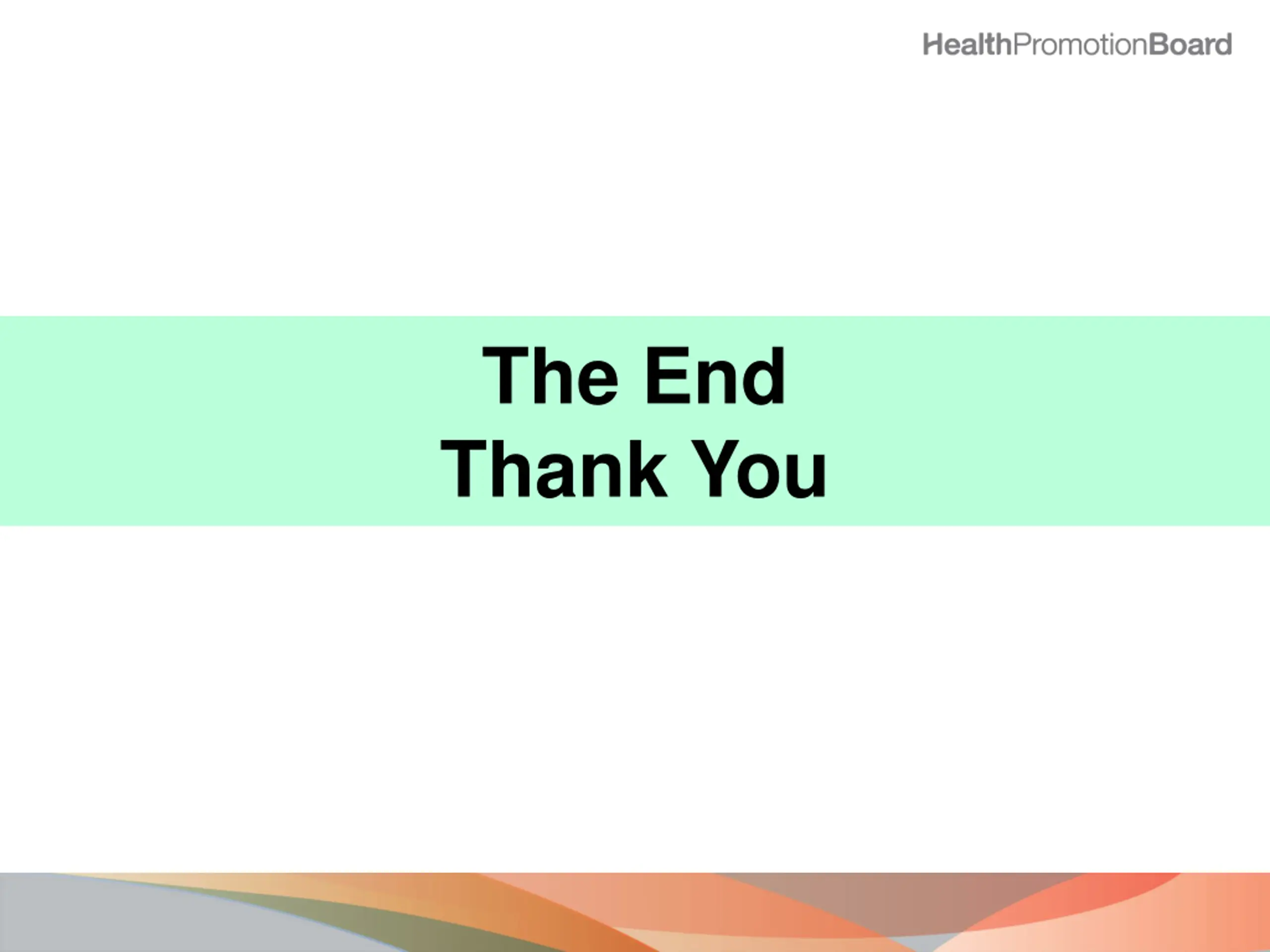 HealthPromotionBoard

The End
Thank You